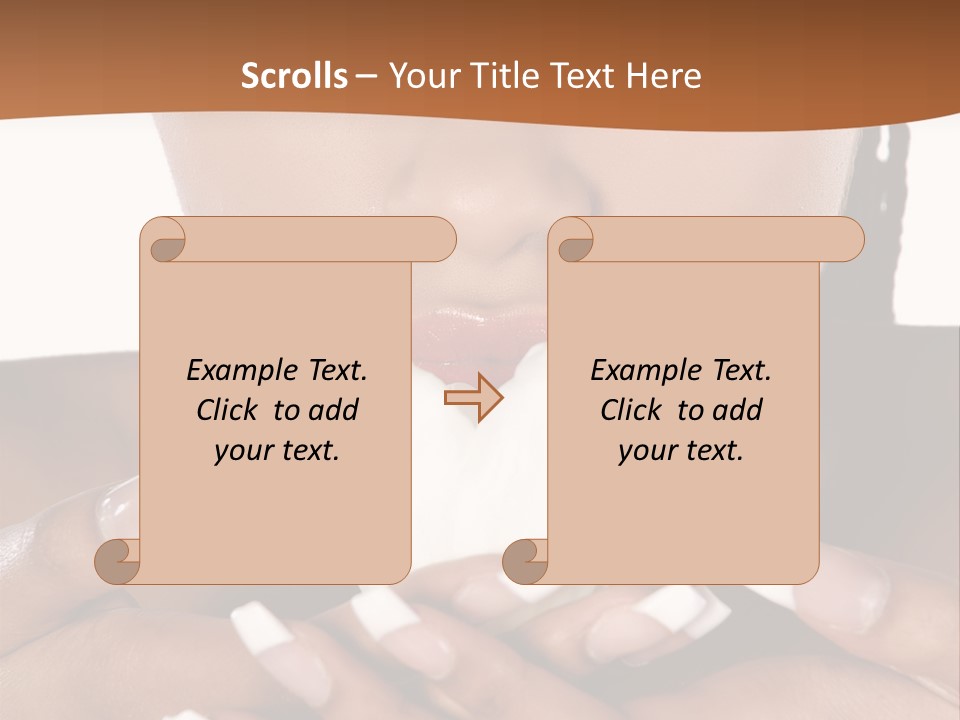 Scrolls – Your Title Text Here

Example Text. Click to add your text.

Example Text. Click to add your text.